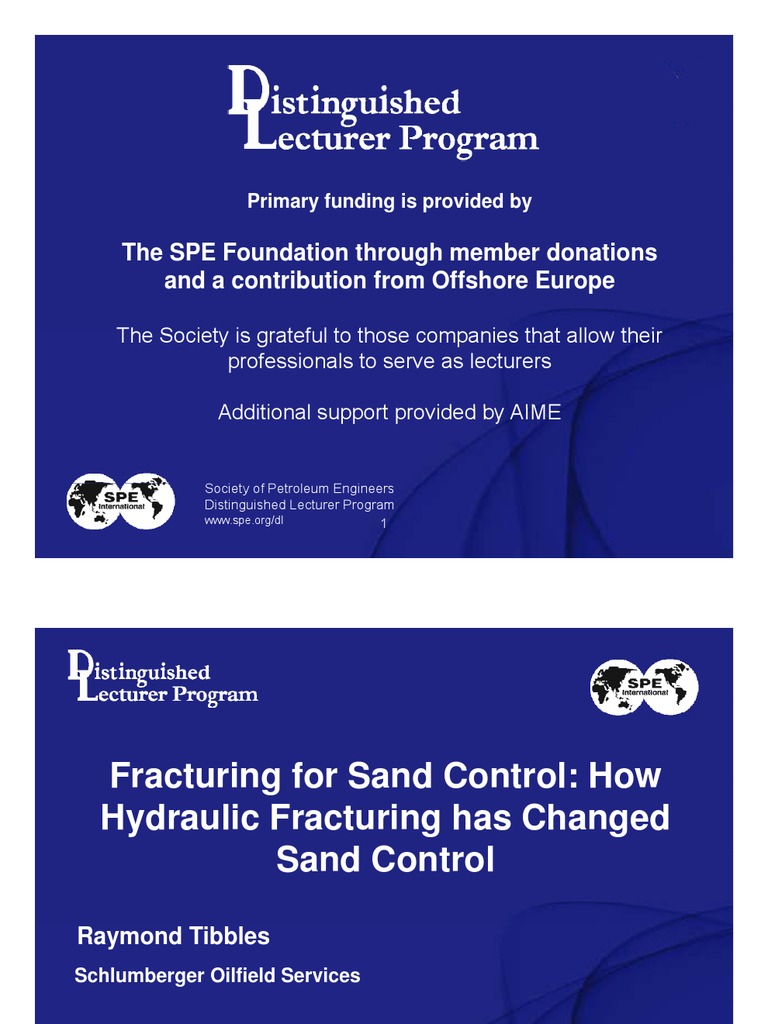 Distinguished Lecturer Program

Primary funding is provided by

The SPE Foundation through member donations and a contribution from Offshore Europe

The Society is grateful to those companies that allow their professionals to serve as lecturers

Additional support provided by AIME

SPE International

Society of Petroleum Engineers
Distinguished Lecturer Program
www.spe.org/dl

1

Distinguished Lecturer Program

SPE International

Fracturing for Sand Control: How Hydraulic Fracturing has Changed Sand Control

Raymond Tibbles

Schlumberger Oilfield Services